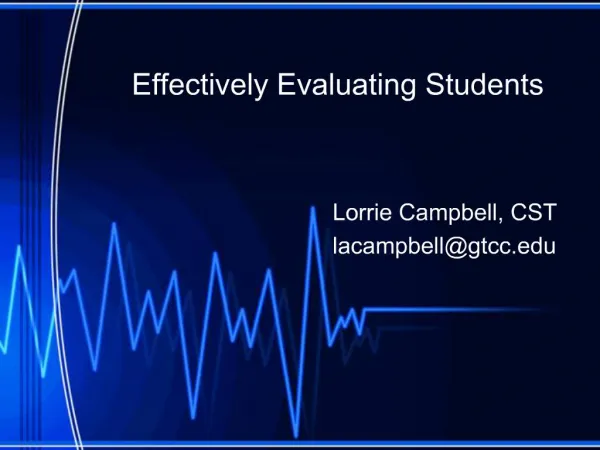 Effectively Evaluating Students

Lorrie Campbell, CST
lacampbell@gtcc.edu